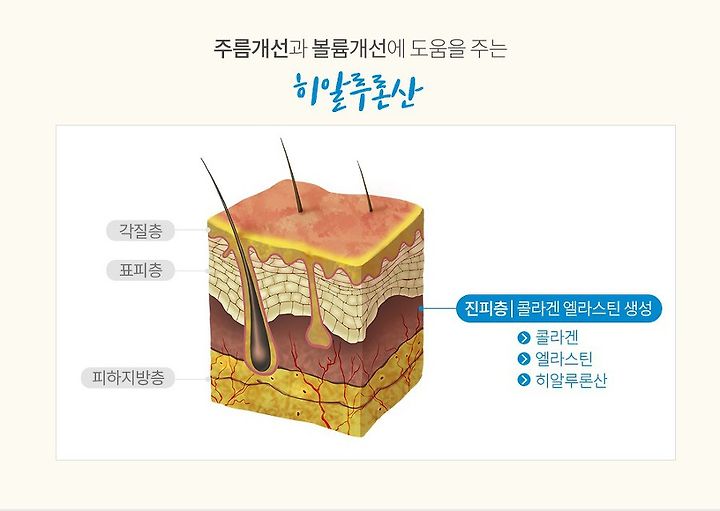 주름개선과 볼륨개선에 도움을 주는

히알루론산

각질층

표피층

피하지방층

진피층 | 콜라겐 엘라스틴 생성

콜라겐

엘라스틴

히알루론산